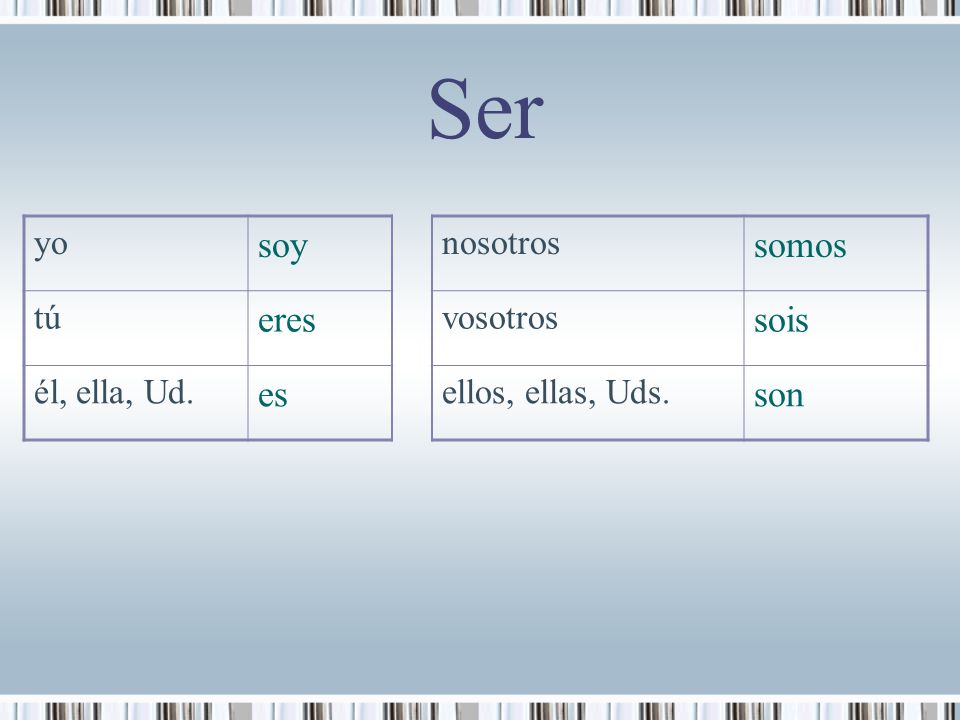 Ser

| yo | soy |
|---|---|
| tú | eres |
| él, ella, Ud. | es |

| nosotros | somos |
|---|---|
| vosotros | sois |
| ellos, ellas, Uds. | son |